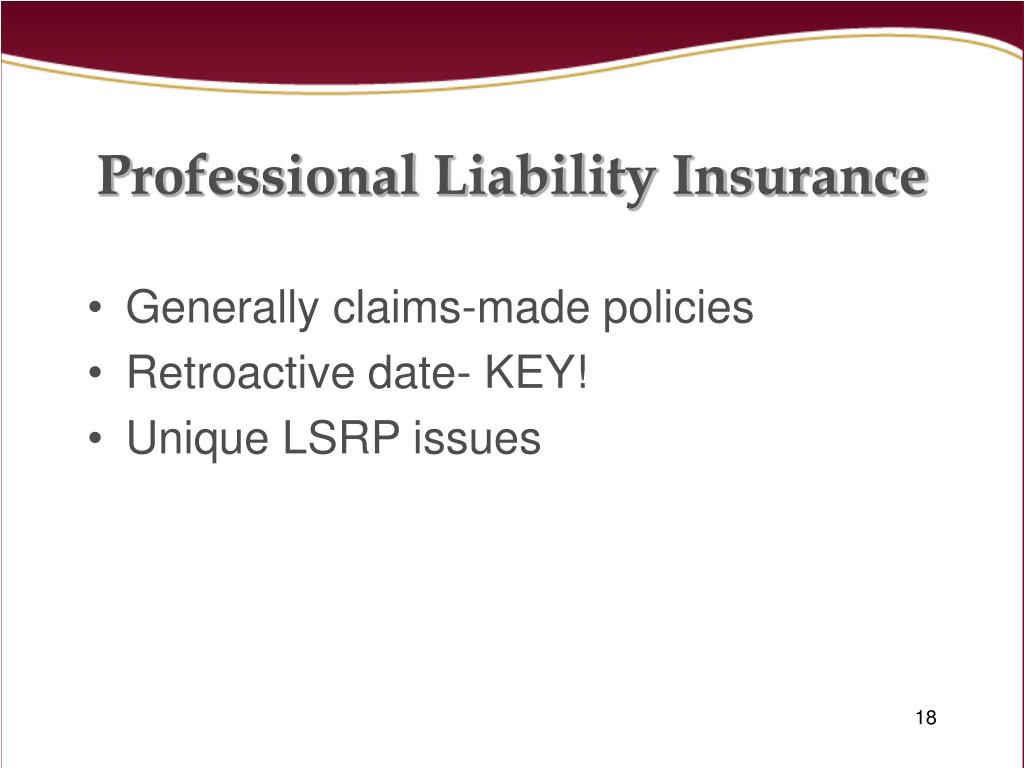 Professional Liability Insurance

• Generally claims-made policies
• Retroactive date- KEY!
• Unique LSRP issues

18